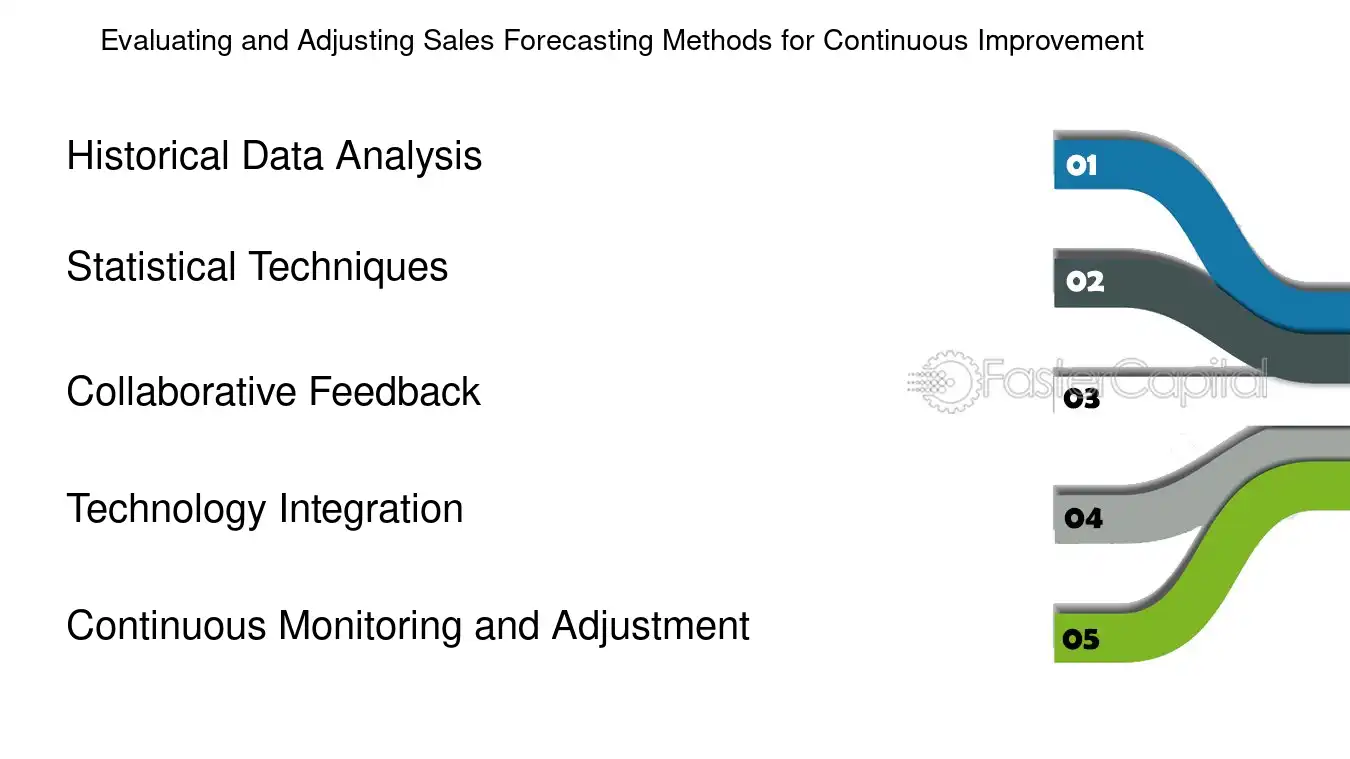 Evaluating and Adjusting Sales Forecasting Methods for Continuous Improvement

Historical Data Analysis

Statistical Techniques

Collaborative Feedback

Technology Integration

Continuous Monitoring and Adjustment

01

02

03

04

05

FasterCapital